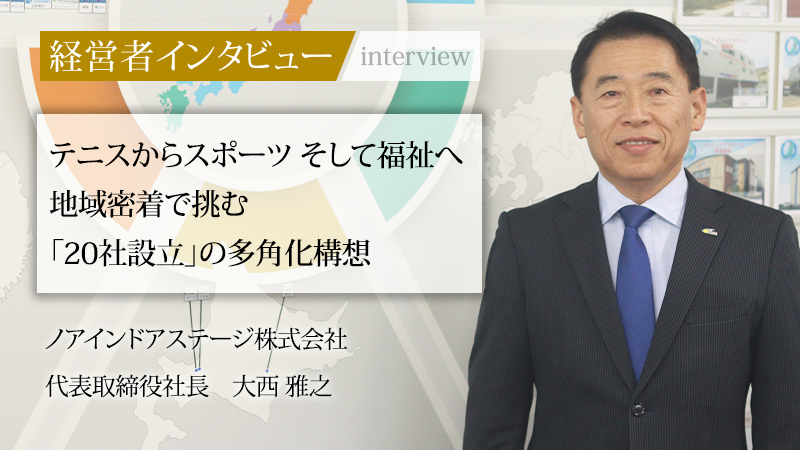 経営者インタビュー interview

テニスからスポーツ そして福祉へ
地域密着で挑む
「20社設立」の多角化構想

ノアインドアステージ株式会社
代表取締役社長 大西 雅之